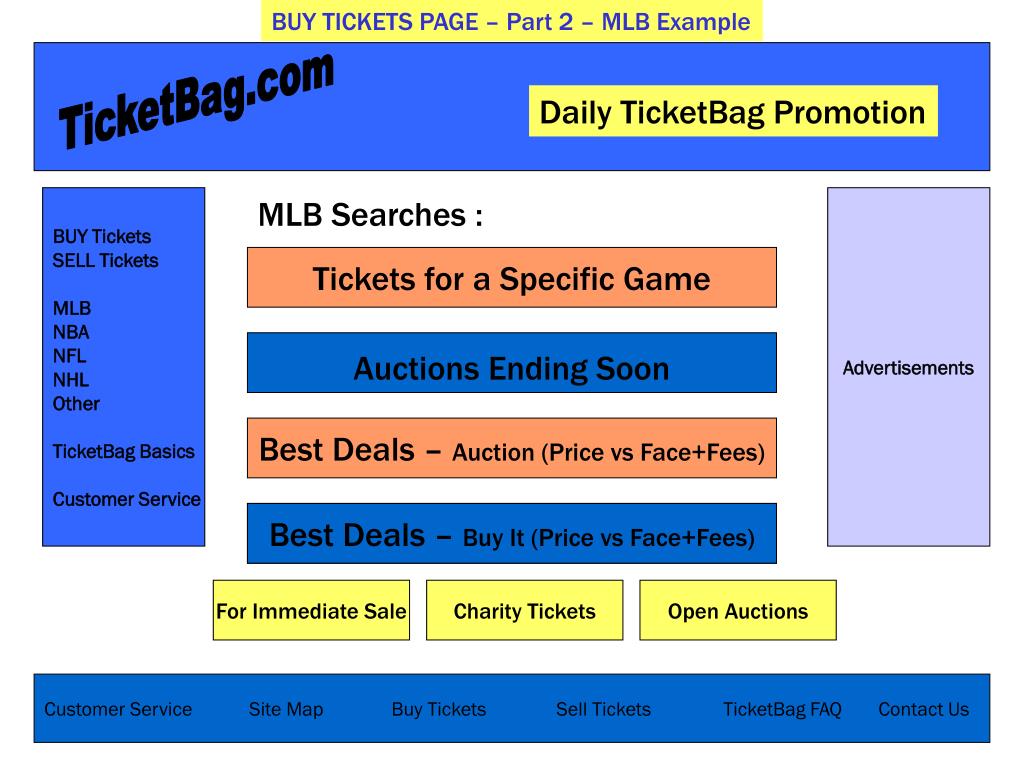 BUY TICKETS PAGE – Part 2 – MLB Example

TicketBag.com

Daily TicketBag Promotion

BUY Tickets
SELL Tickets

MLB
NBA
NFL
NHL
Other

TicketBag Basics

Customer Service

MLB Searches :

Tickets for a Specific Game

Auctions Ending Soon

Best Deals – Auction (Price vs Face+Fees)

Best Deals – Buy It (Price vs Face+Fees)

Advertisements

For Immediate Sale

Charity Tickets

Open Auctions

Customer Service Site Map Buy Tickets Sell Tickets TicketBag FAQ Contact Us